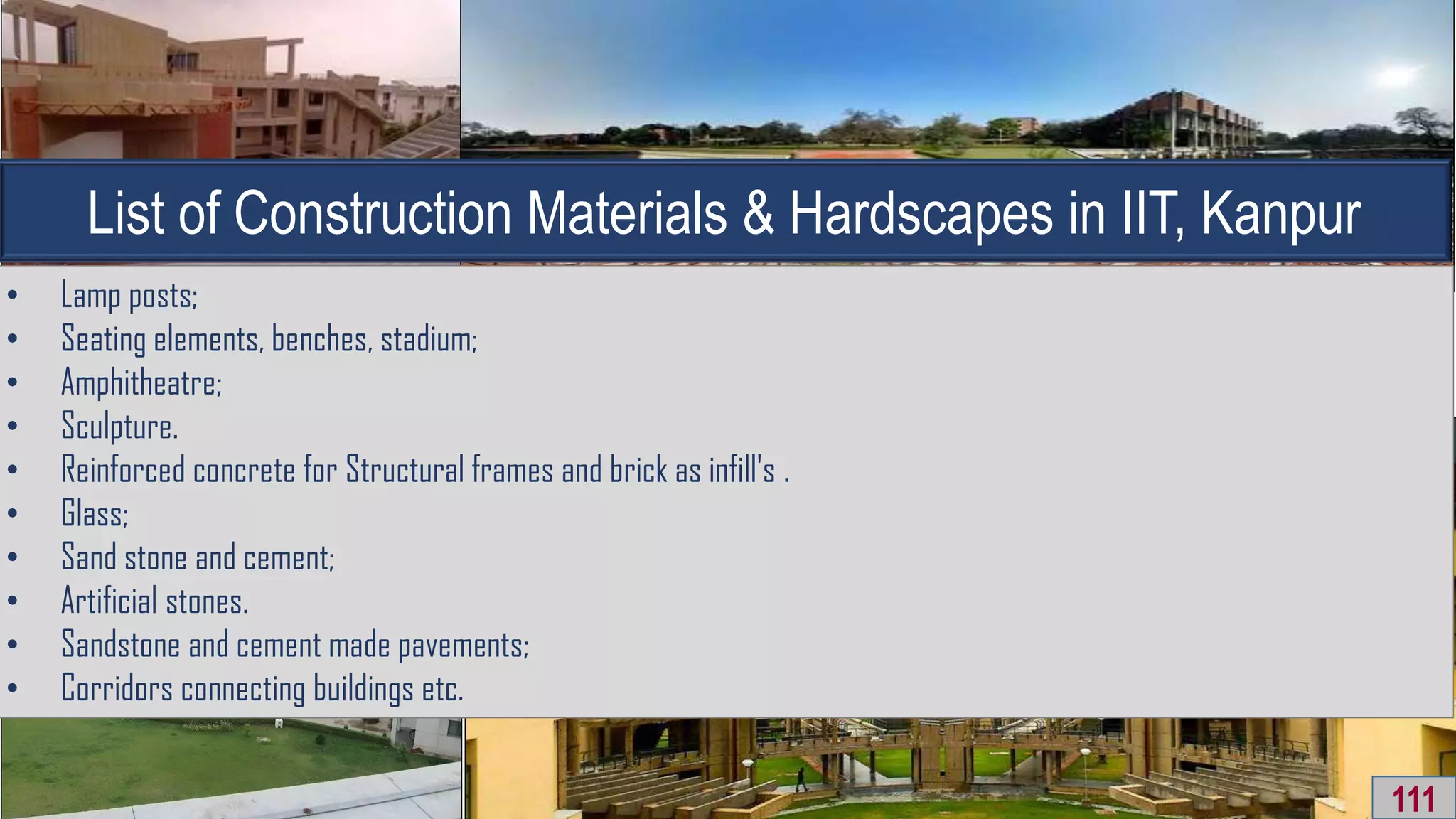 List of Construction Materials & Hardscapes in IIT, Kanpur

• Lamp posts;
• Seating elements, benches, stadium;
• Amphitheatre;
• Sculpture.
• Reinforced concrete for Structural frames and brick as infill's .
• Glass;
• Sand stone and cement;
• Artificial stones.
• Sandstone and cement made pavements;
• Corridors connecting buildings etc.

111